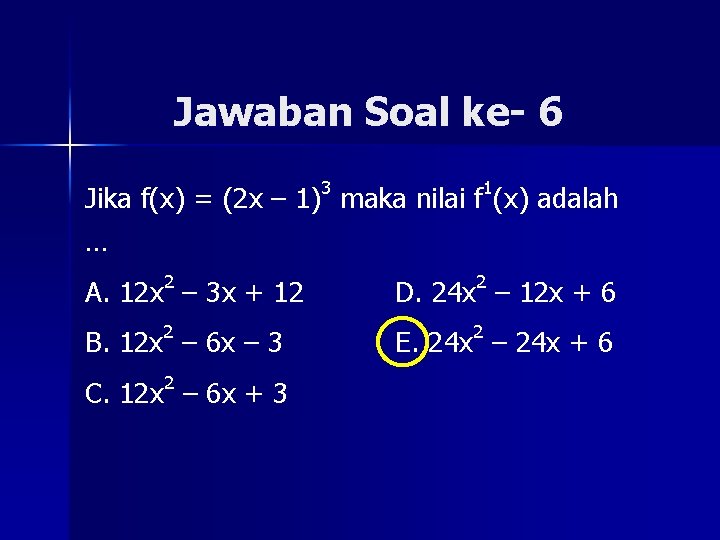 Jawaban Soal ke- 6

Jika $f(x) = (2x - 1)^3$ maka nilai $f^1(x)$ adalah …

A. $12x^2 - 3x + 12$

B. $12x^2 - 6x - 3$

C. $12x^2 - 6x + 3$

D. $24x^2 - 12x + 6$

E. $24x^2 - 24x + 6$